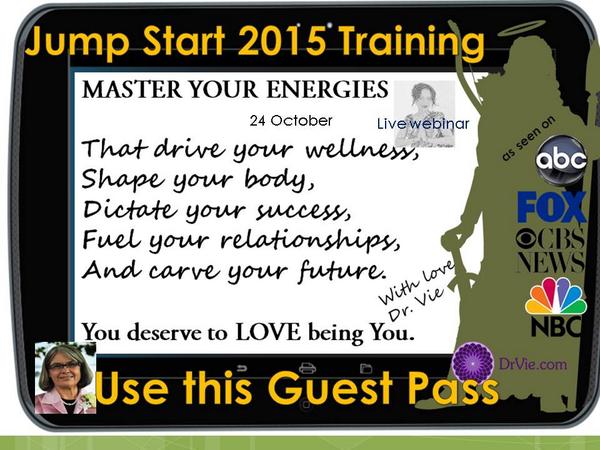 Jump Start 2015 Training

MASTER YOUR ENERGIES

24 October

Live webinar

That drive your wellness,
Shape your body,
Dictate your success,
Fuel your relationships,
And carve your future.

With love
Dr. Vie

You deserve to LOVE being You.

as seen on

abc

FOX

CBS NEWS

NBC

DrVie.com

Use this Guest Pass